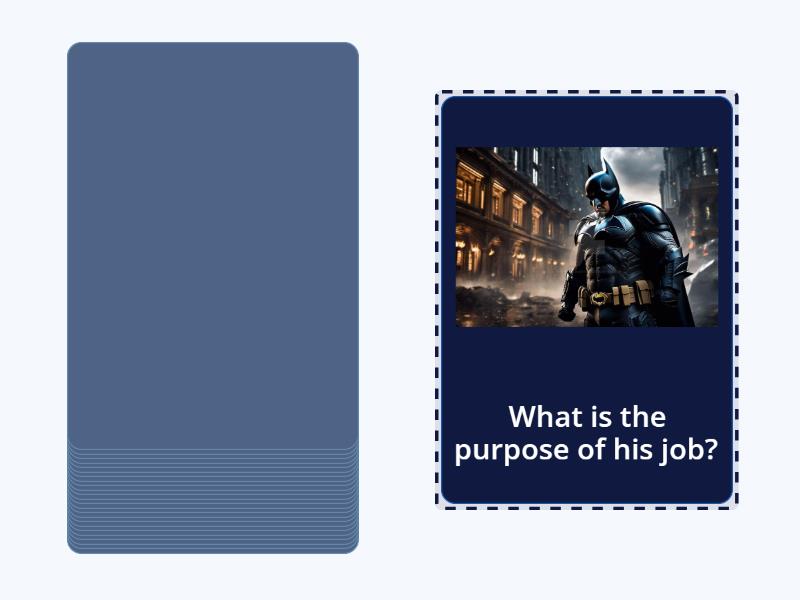 What is the purpose of his job?